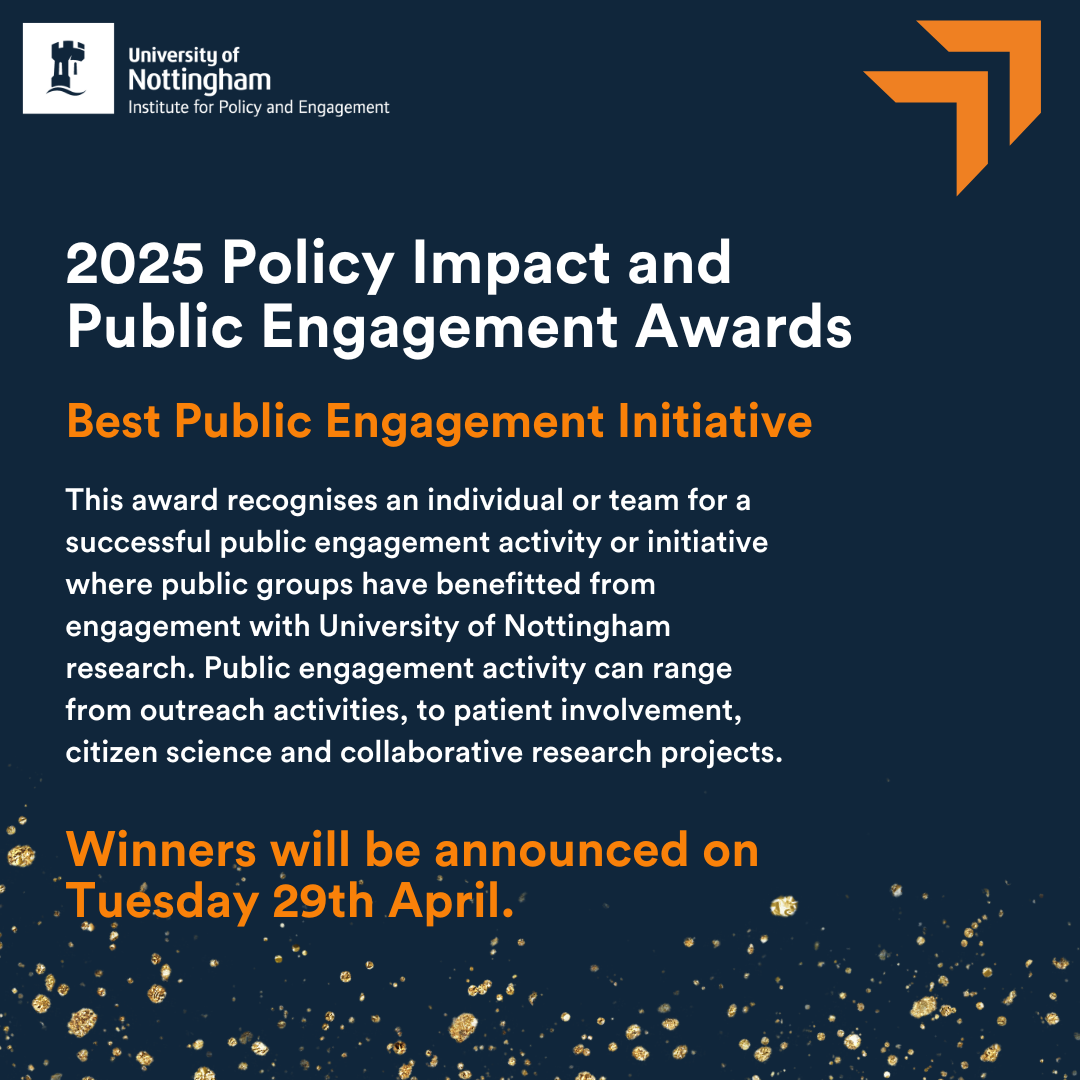 University of
Nottingham
Institute for Policy and Engagement

2025 Policy Impact and Public Engagement Awards

Best Public Engagement Initiative

This award recognises an individual or team for a successful public engagement activity or initiative where public groups have benefitted from engagement with University of Nottingham research. Public engagement activity can range from outreach activities, to patient involvement, citizen science and collaborative research projects.

Winners will be announced on Tuesday 29th April.